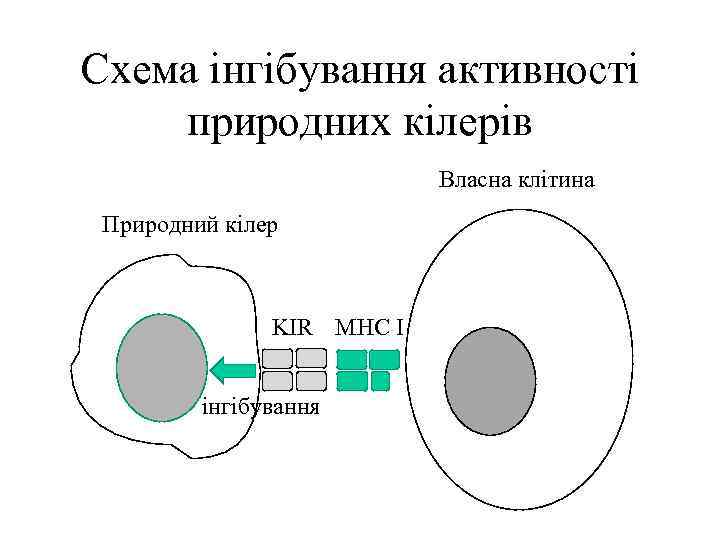 Схема інгібування активності природних кілерів

Власна клітина

Природний кілер

KIR

MHC I

інгібування